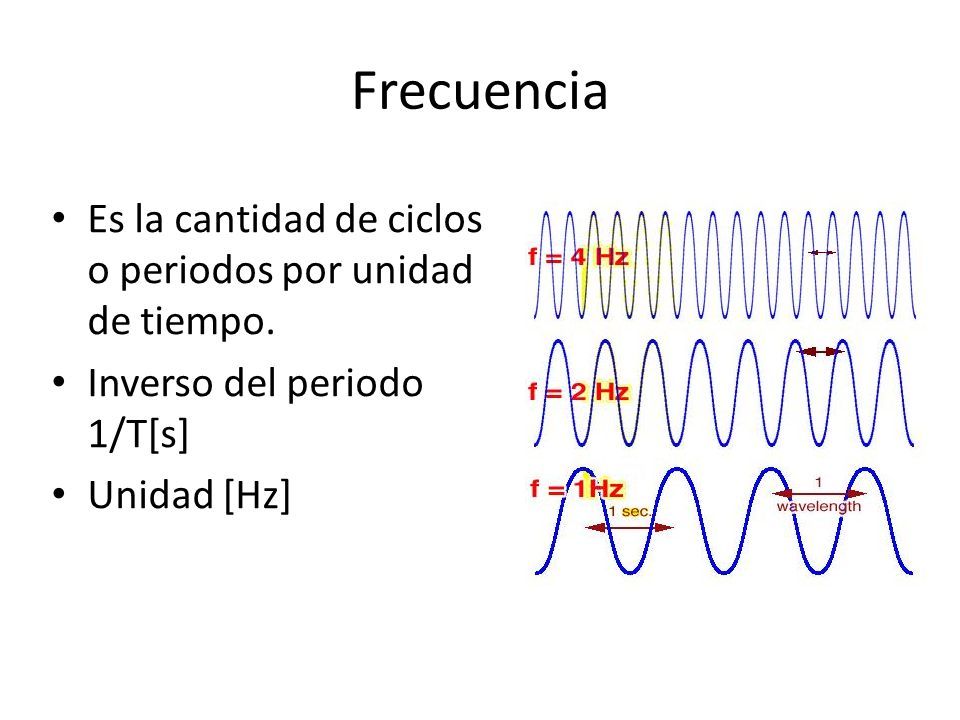 Frecuencia

• Es la cantidad de ciclos o periodos por unidad de tiempo.
• Inverso del periodo 1/T[s]
• Unidad [Hz]

f = 4 Hz

f = 2 Hz

f = 1Hz

1 sec.

1
wavelength